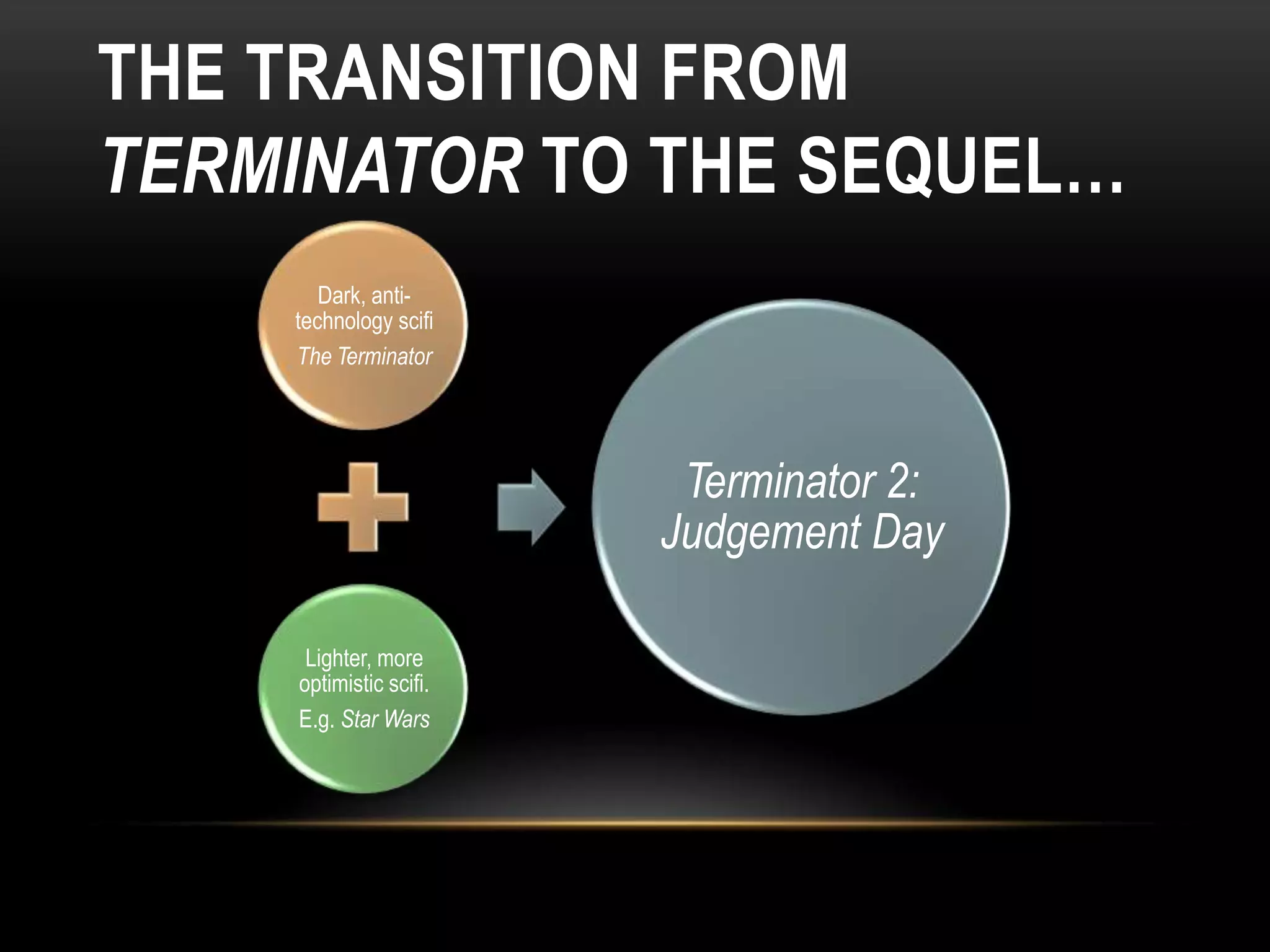 THE TRANSITION FROM TERMINATOR TO THE SEQUEL…

Dark, anti-technology scifi
The Terminator

Lighter, more optimistic scifi.
E.g. Star Wars

Terminator 2: Judgement Day